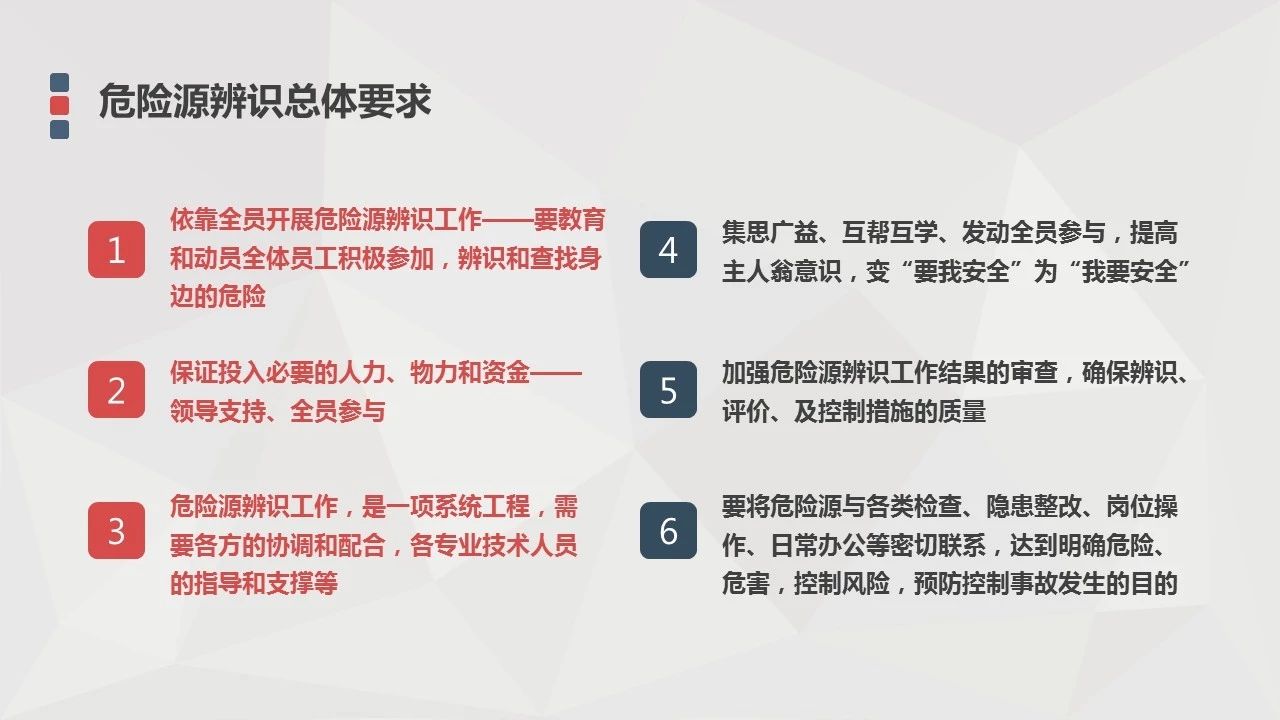 危险源辨识总体要求

1
依靠全员开展危险源辨识工作——要教育和动员全体员工积极参加，辨识和查找身边的危险

2
保证投入必要的人力、物力和资金——领导支持、全员参与

3
危险源辨识工作，是一项系统工程，需要各方的协调和配合，各专业技术人员的指导和支撑等

4
集思广益、互帮互学、发动全员参与，提高主人翁意识，变“要我安全”为“我要安全”

5
加强危险源辨识工作结果的审查，确保辨识、评价、及控制措施的质量

6
要将危险源与各类检查、隐患整改、岗位操作、日常办公等密切联系，达到明确危险、危害，控制风险，预防控制事故发生的目的